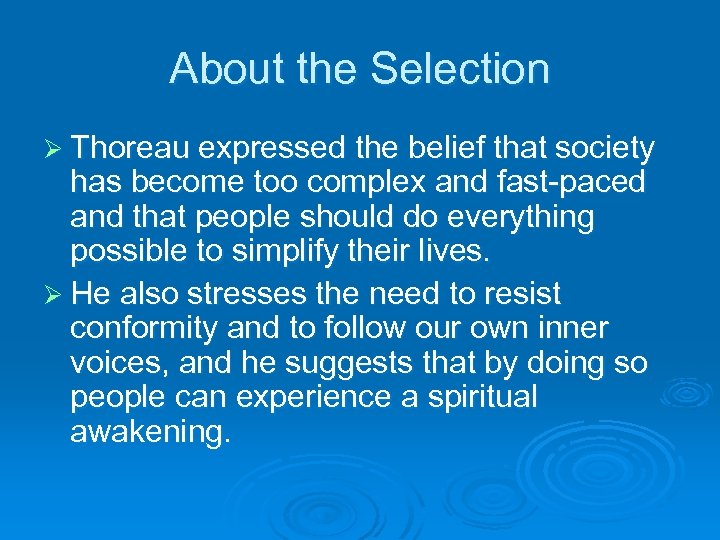 About the Selection

➢ Thoreau expressed the belief that society has become too complex and fast-paced and that people should do everything possible to simplify their lives.

➢ He also stresses the need to resist conformity and to follow our own inner voices, and he suggests that by doing so people can experience a spiritual awakening.